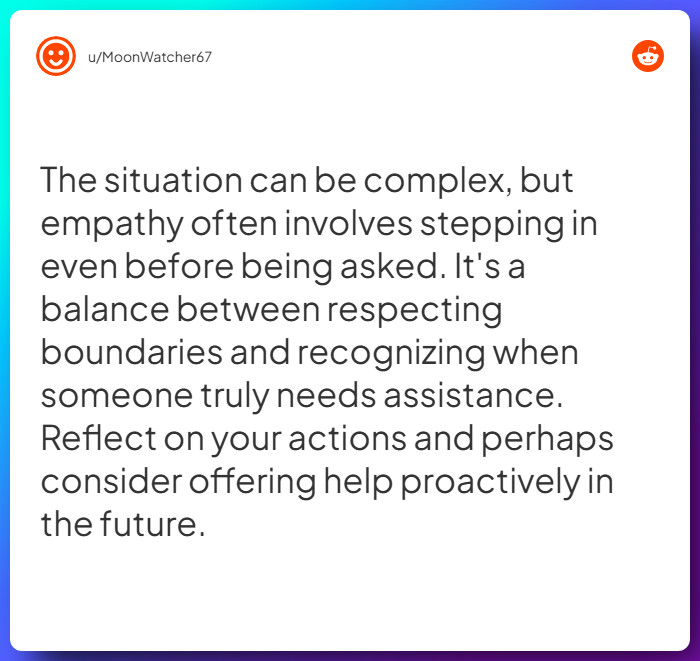 u/MoonWatcher67

The situation can be complex, but empathy often involves stepping in even before being asked. It's a balance between respecting boundaries and recognizing when someone truly needs assistance. Reflect on your actions and perhaps consider offering help proactively in the future.